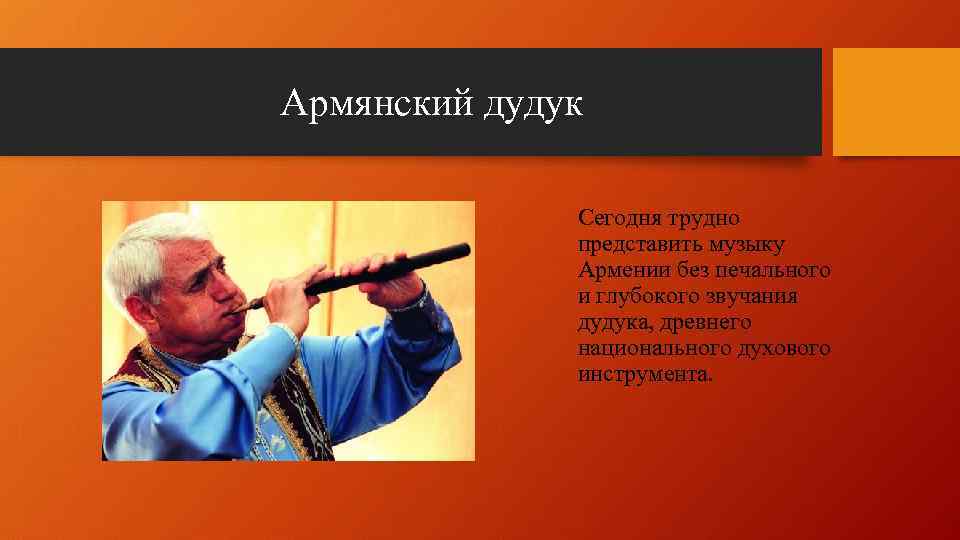 Армянский дудук

Сегодня трудно представить музыку Армении без печального и глубокого звучания дудука, древнего национального духового инструмента.